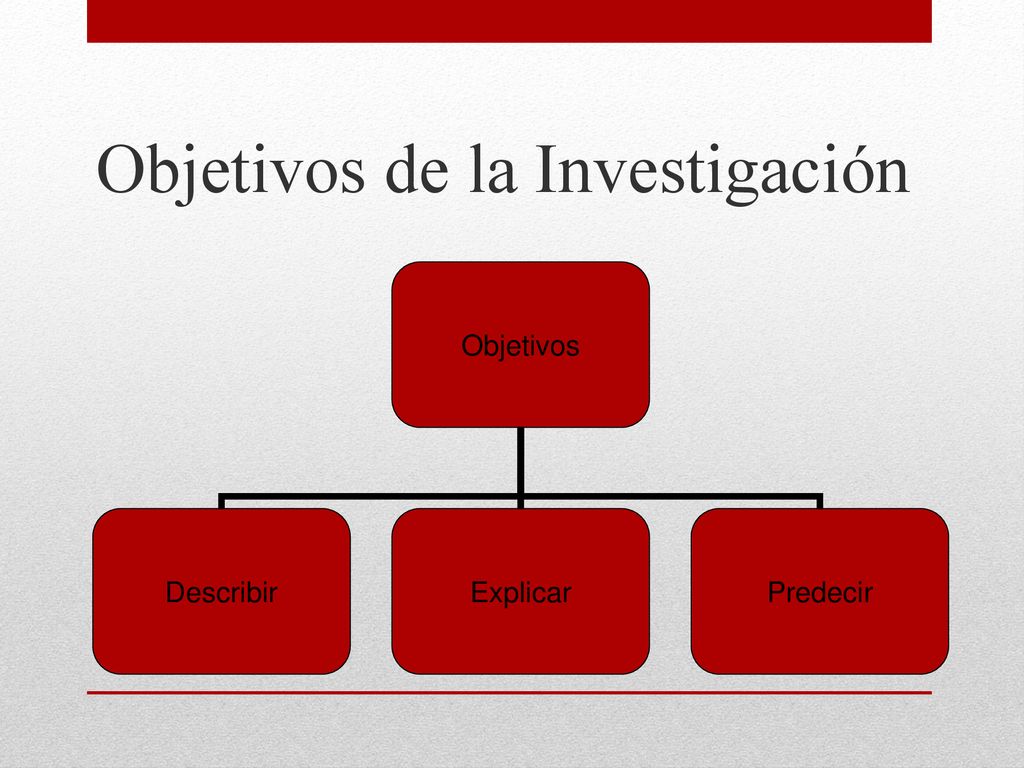 Objetivos de la Investigación

Objetivos

Describir

Explicar

Predecir